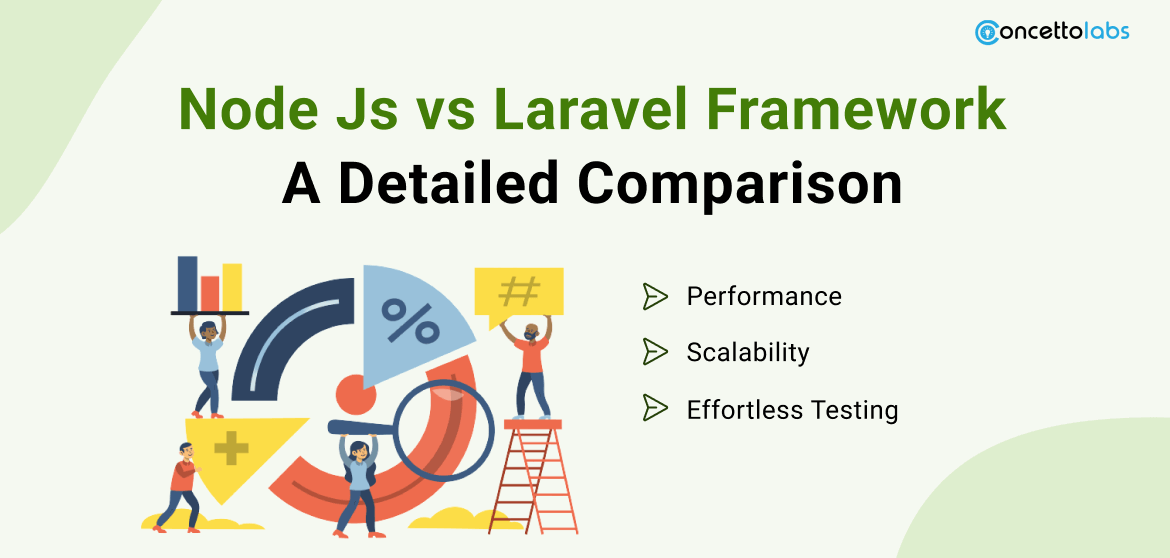 concettolabs

Node Js vs Laravel Framework
A Detailed Comparison

%

#

+

Performance

Scalability

Effortless Testing